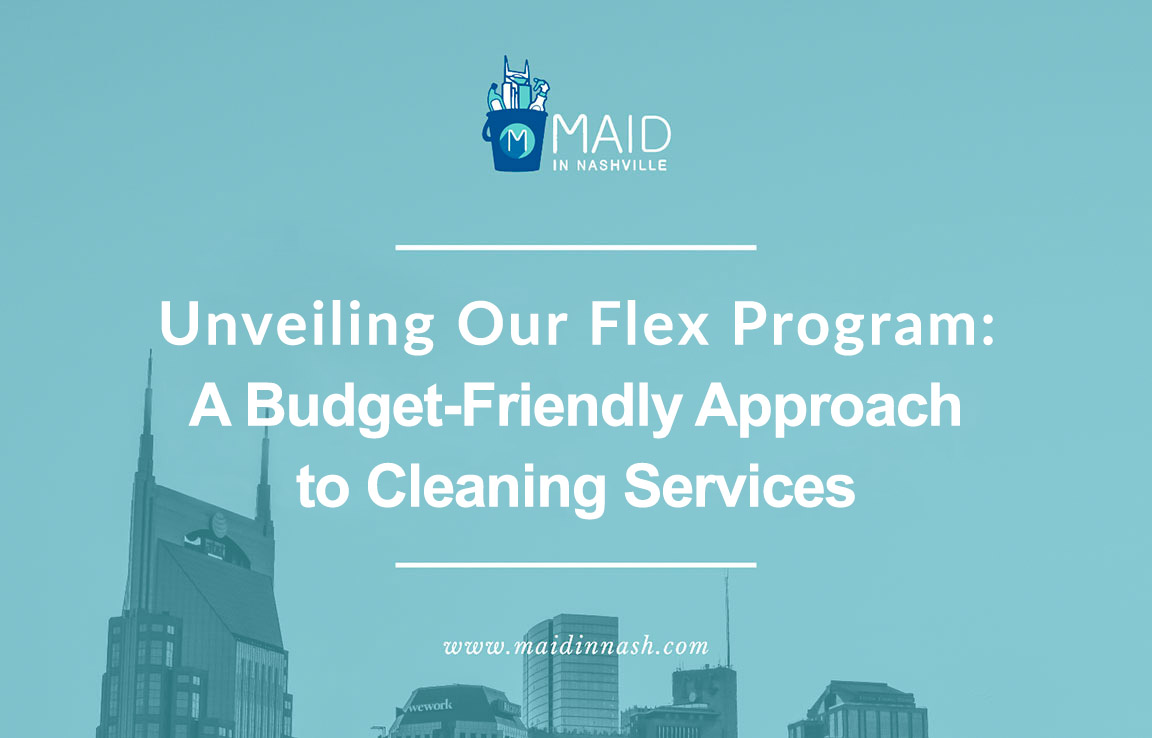 M MAID IN NASHVILLE

Unveiling Our Flex Program: A Budget-Friendly Approach to Cleaning Services

www.maidinnash.com

wework